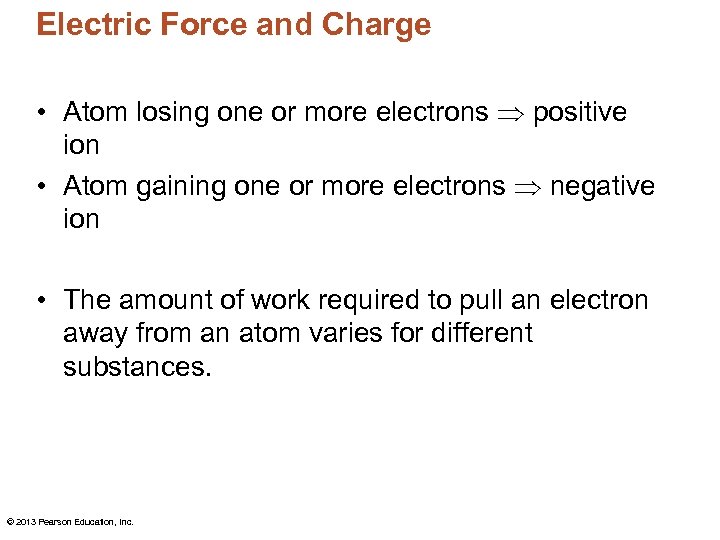 Electric Force and Charge

• Atom losing one or more electrons $\Rightarrow$ positive ion

• Atom gaining one or more electrons $\Rightarrow$ negative ion

• The amount of work required to pull an electron away from an atom varies for different substances.

© 2013 Pearson Education, Inc.